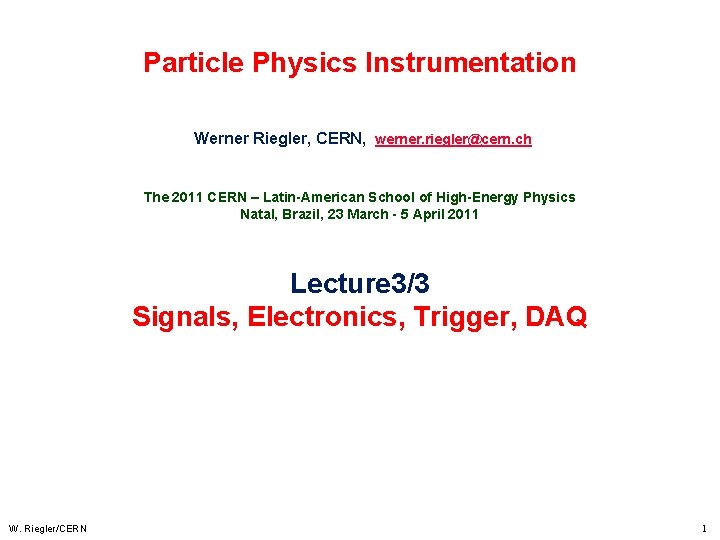 Particle Physics Instrumentation

Werner Riegler, CERN, werner.riegler@cern.ch

The 2011 CERN – Latin-American School of High-Energy Physics
Natal, Brazil, 23 March - 5 April 2011

Lecture3/3
Signals, Electronics, Trigger, DAQ

W. Riegler/CERN

1